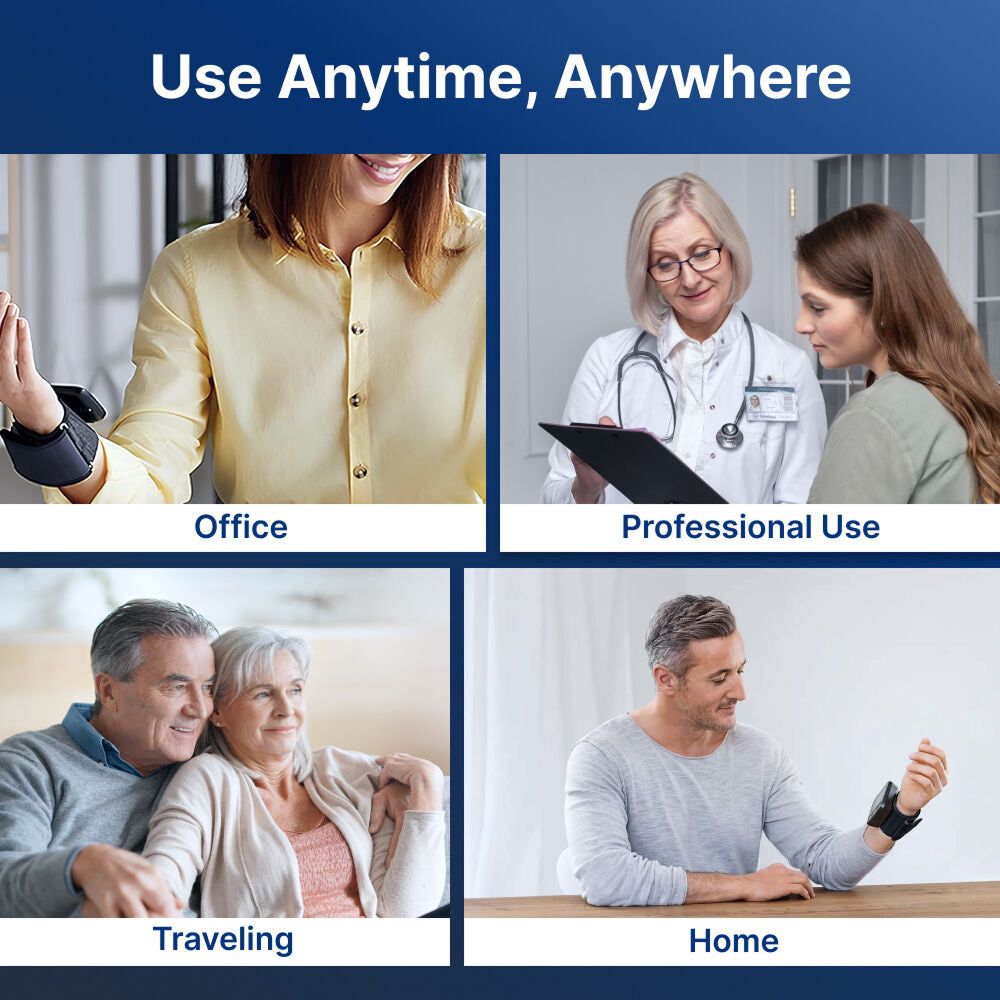 Use Anytime, Anywhere

Office

Professional Use

Traveling

Home